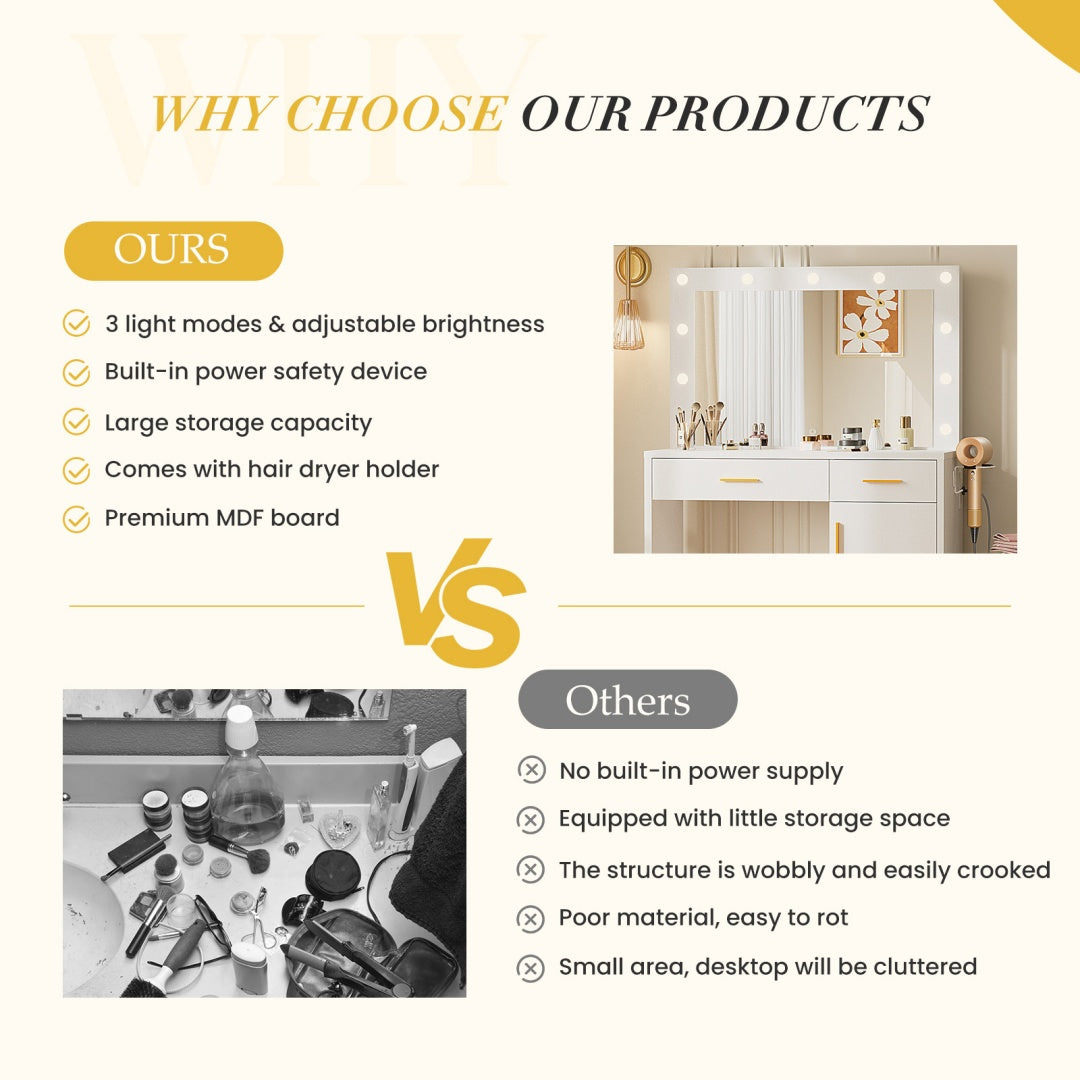 WHY

WHY CHOOSE OUR PRODUCTS

OURS

3 light modes & adjustable brightness

Built-in power safety device

Large storage capacity

Comes with hair dryer holder

Premium MDF board

VS

Others

No built-in power supply

Equipped with little storage space

The structure is wobbly and easily crooked

Poor material, easy to rot

Small area, desktop will be cluttered